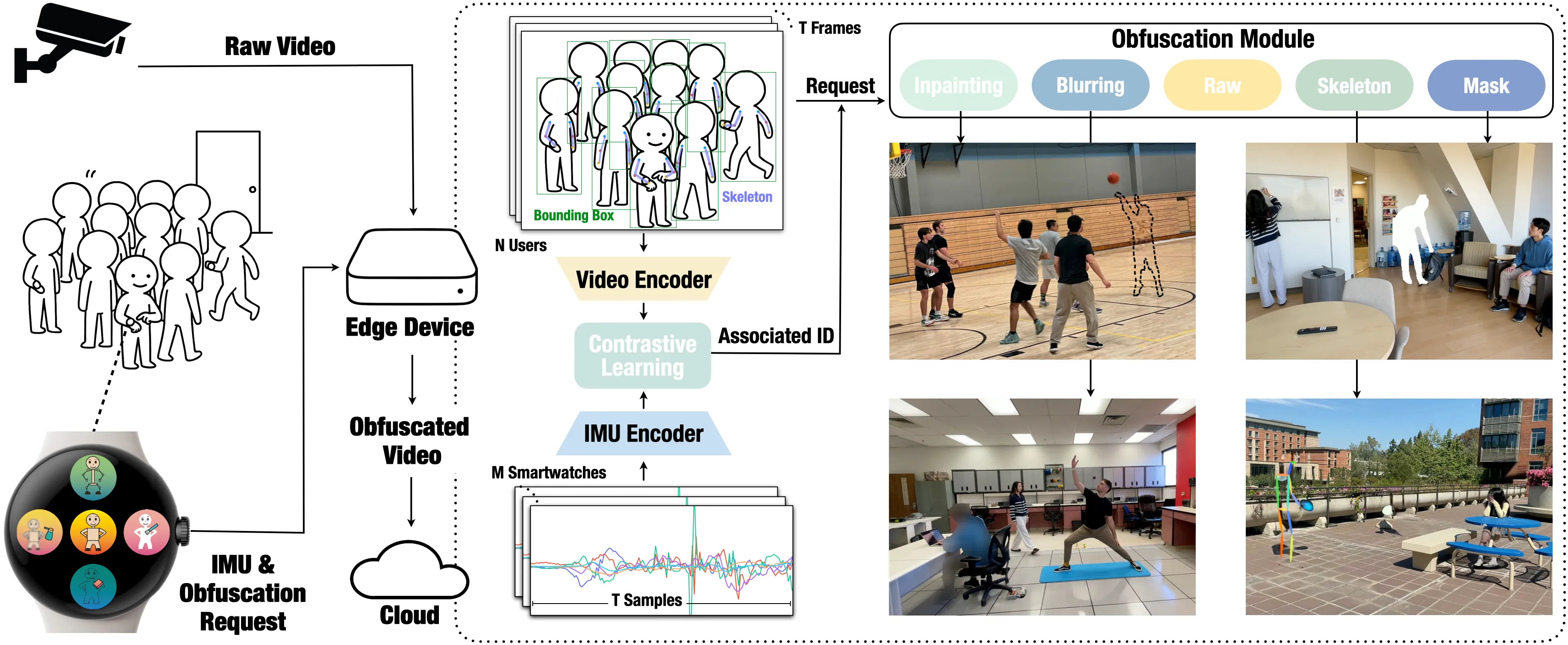 Raw Video

Edge Device

Obfuscated Video

Cloud

IMU & Obfuscation Request

T Frames

Bounding Box

Skeleton

N Users

Video Encoder

Contrastive Learning

Associated ID

IMU Encoder

M Smartwatches

T Samples

Request

Obfuscation Module

Inpainting

Blurring

Raw

Skeleton

Mask